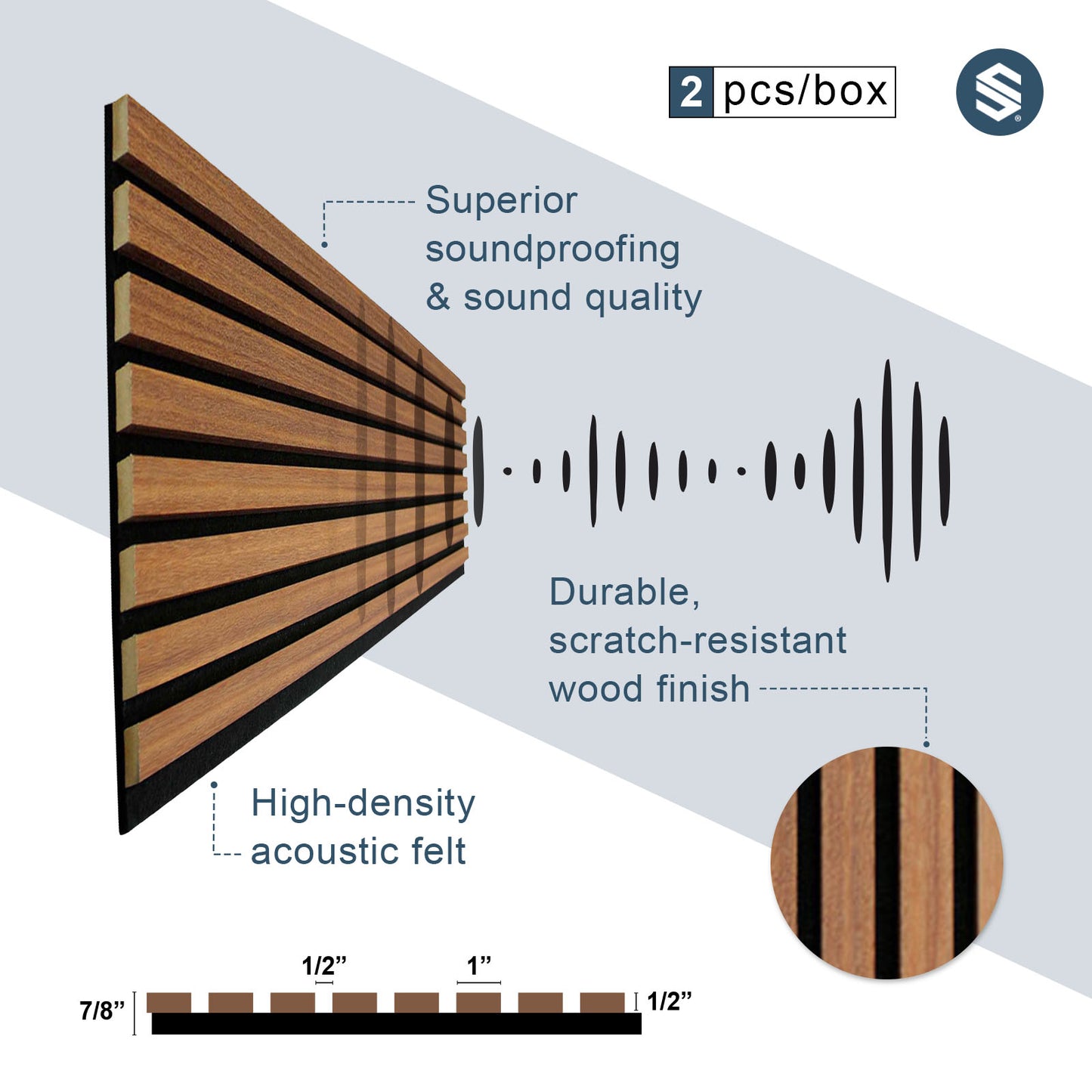 2 pcs/box

Superior soundproofing & sound quality

Durable, scratch-resistant wood finish

High-density acoustic felt

1/2"

1"

7/8"

1/2"